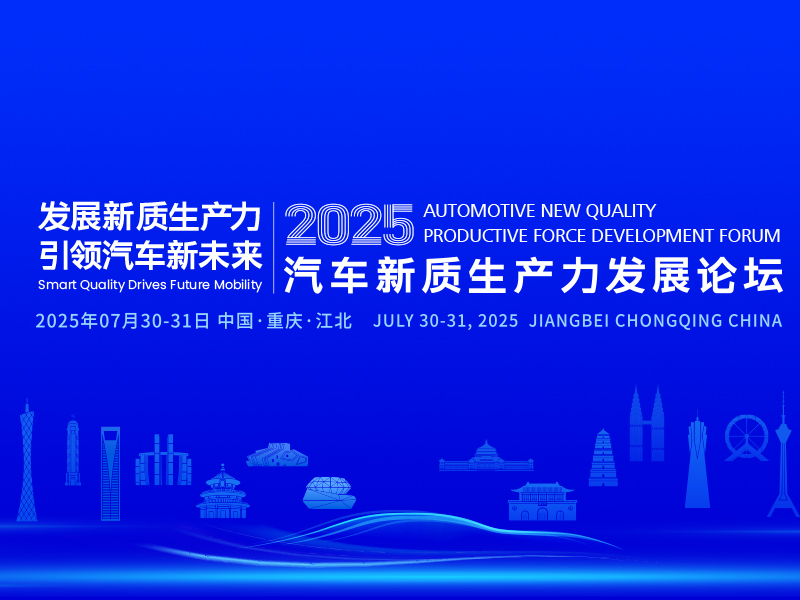 发展新质生产力
引领汽车新未来
Smart Quality Drives Future Mobility

2025 AUTOMOTIVE NEW QUALITY PRODUCTIVE FORCE DEVELOPMENT FORUM
汽车新质生产力发展论坛

2025年07月30-31日 中国·重庆·江北 JULY 30-31, 2025 JIANGBEI CHONGQING CHINA